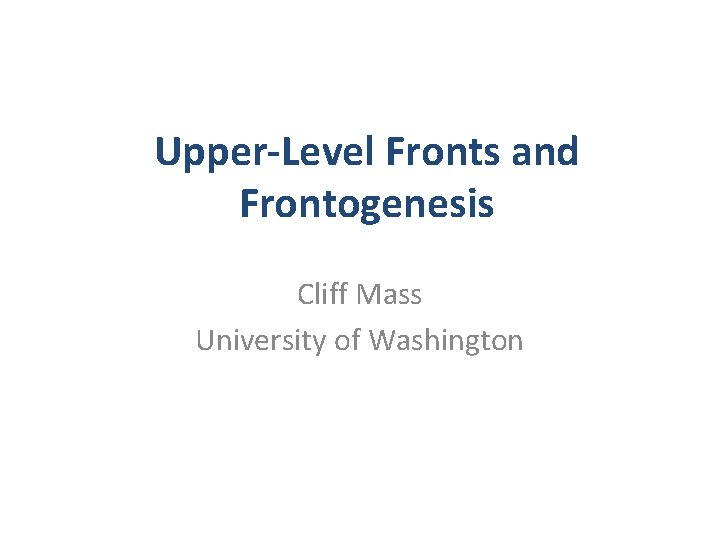 Upper-Level Fronts and Frontogenesis

Cliff Mass
University of Washington